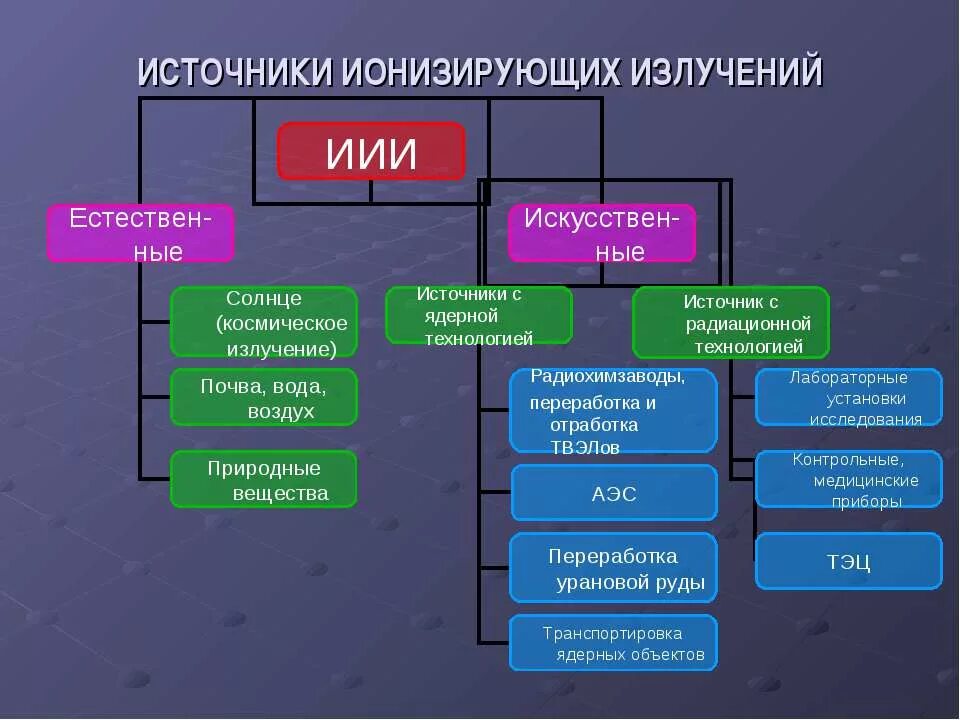 ИСТОЧНИКИ ИОНИЗИРУЮЩИХ ИЗЛУЧЕНИЙ

ИИИ

Естественные

Искусственные

Солнце (космическое излучение)

Почва, вода, воздух

Природные вещества

Источники с ядерной технологией

Источник с радиационной технологией

Радиохимзаводы, переработка и отработка ТВЭЛов

АЭС

Переработка урановой руды

Транспортировка ядерных объектов

Лабораторные установки исследования

Контрольные, медицинские приборы

ТЭЦ